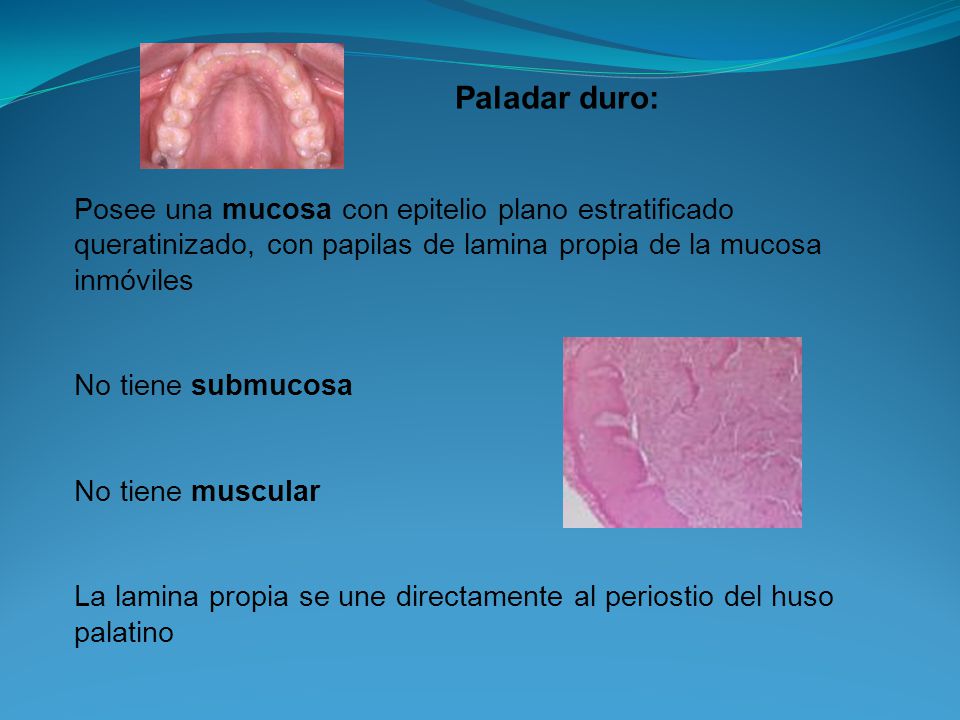 Paladar duro:

Posee una mucosa con epitelio plano estratificado queratinizado, con papilas de lamina propia de la mucosa inmóviles

No tiene submucosa

No tiene muscular

La lamina propia se une directamente al periostio del huso palatino